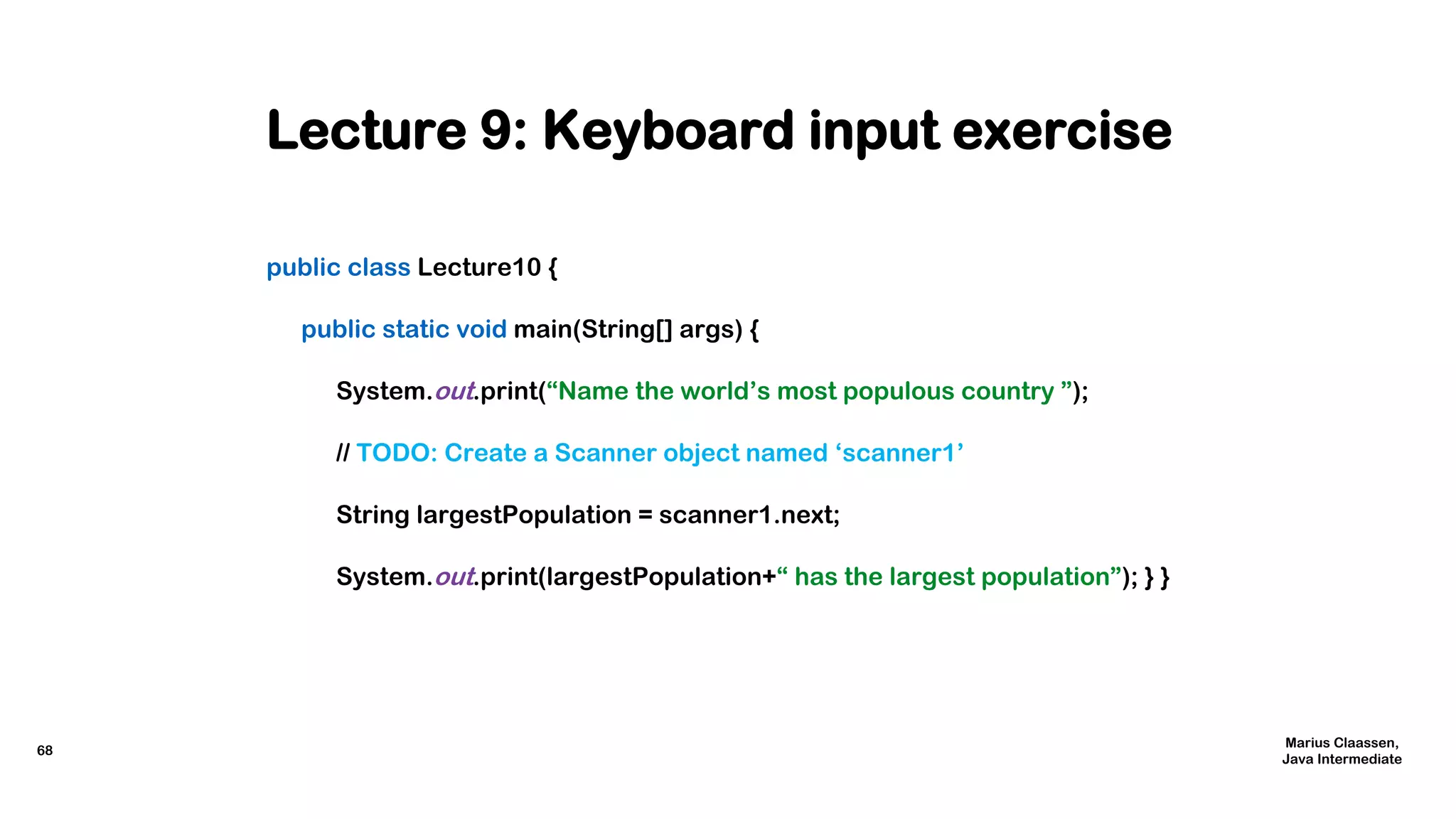 Lecture 9: Keyboard input exercise

public class Lecture10 {

public static void main(String[] args) {

System.out.print(“Name the world’s most populous country ”);

// TODO: Create a Scanner object named ‘scanner1’

String largestPopulation = scanner1.next;

System.out.print(largestPopulation+“ has the largest population”); } }

68

Marius Claassen,
Java Intermediate